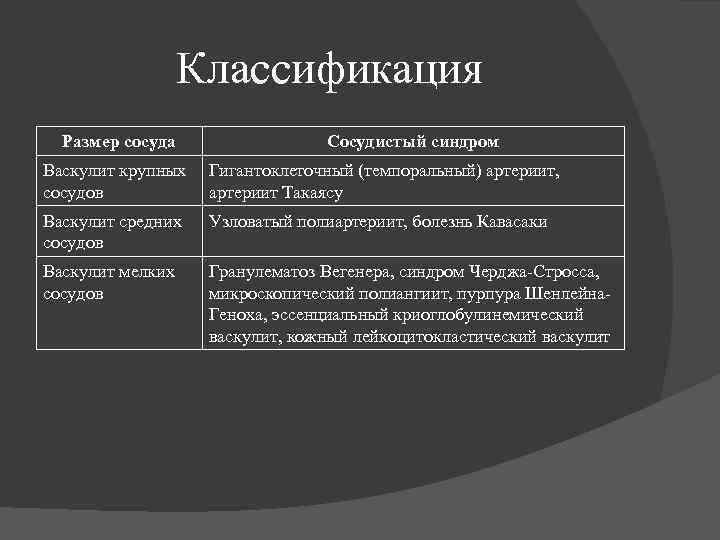 Классификация

| Размер сосуда | Сосудистый синдром |
|---|---|
| Васкулит крупных сосудов | Гигантоклеточный (темпоральный) артериит, артериит Такаясу |
| Васкулит средних сосудов | Узловатый полиартериит, болезнь Кавасаки |
| Васкулит мелких сосудов | Гранулематоз Вегенера, синдром Черджа-Стросса, микроскопический полиангиит, пурпура Шенлейна-Геноха, эссенциальный криоглобулинемический васкулит, кожный лейкоцитокластический васкулит |